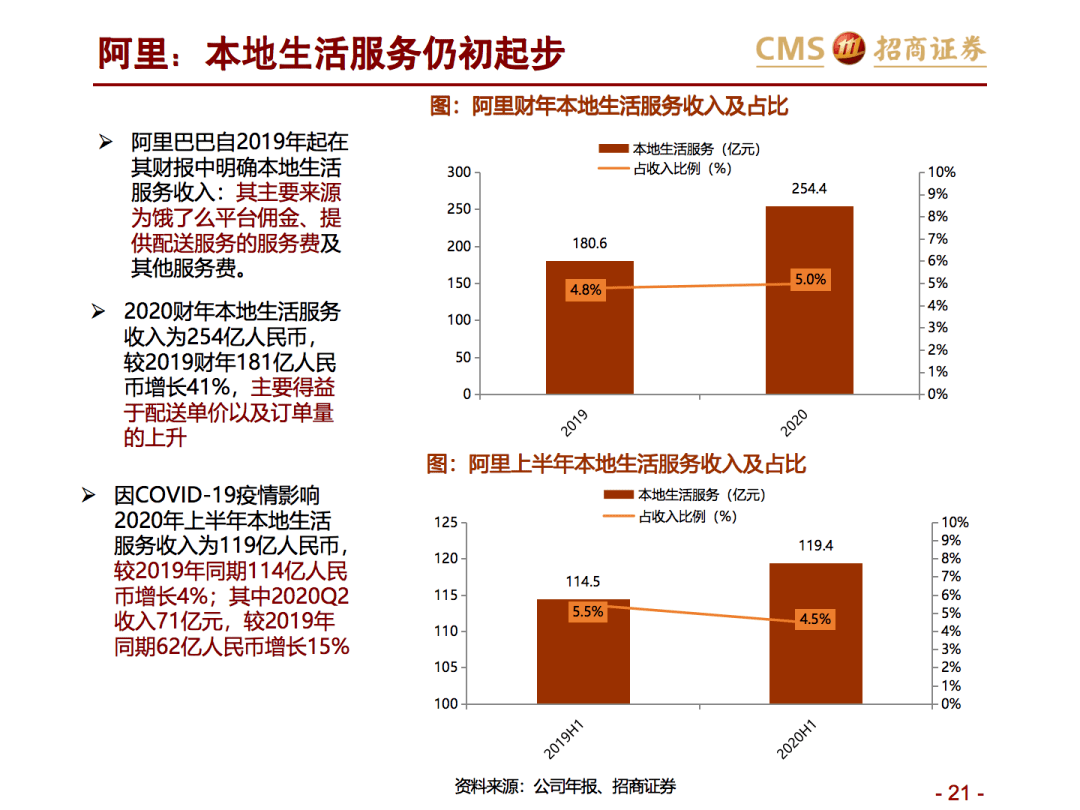 阿里：本地生活服务仍初起步

CMS 招商证券

➢ 阿里巴巴自2019年起在其财报中明确本地生活服务收入：其主要来源为饿了么平台佣金、提供配送服务的服务费及其他服务费。

➢ 2020财年本地生活服务收入为254亿人民币，较2019财年181亿人民币增长41%，主要得益于配送单价以及订单量的上升

➢ 因COVID-19疫情影响2020年上半年本地生活服务收入为119亿人民币，较2019年同期114亿人民币增长4%；其中2020Q2收入71亿元，较2019年同期62亿人民币增长15%

图：阿里财年本地生活服务收入及占比

本地生活服务（亿元）
占收入比例（%）

300
250
200
150
100
50
0

10%
9%
8%
7%
6%
5%
4%
3%
2%
1%
0%

180.6
254.4
4.8%
5.0%
2019
2020

图：阿里上半年本地生活服务收入及占比

本地生活服务（亿元）
占收入比例（%）

125
120
115
110
105
100

10%
9%
8%
7%
6%
5%
4%
3%
2%
1%
0%

114.5
119.4
5.5%
4.5%
2019H1
2020H1

资料来源：公司年报、招商证券

- 21 -